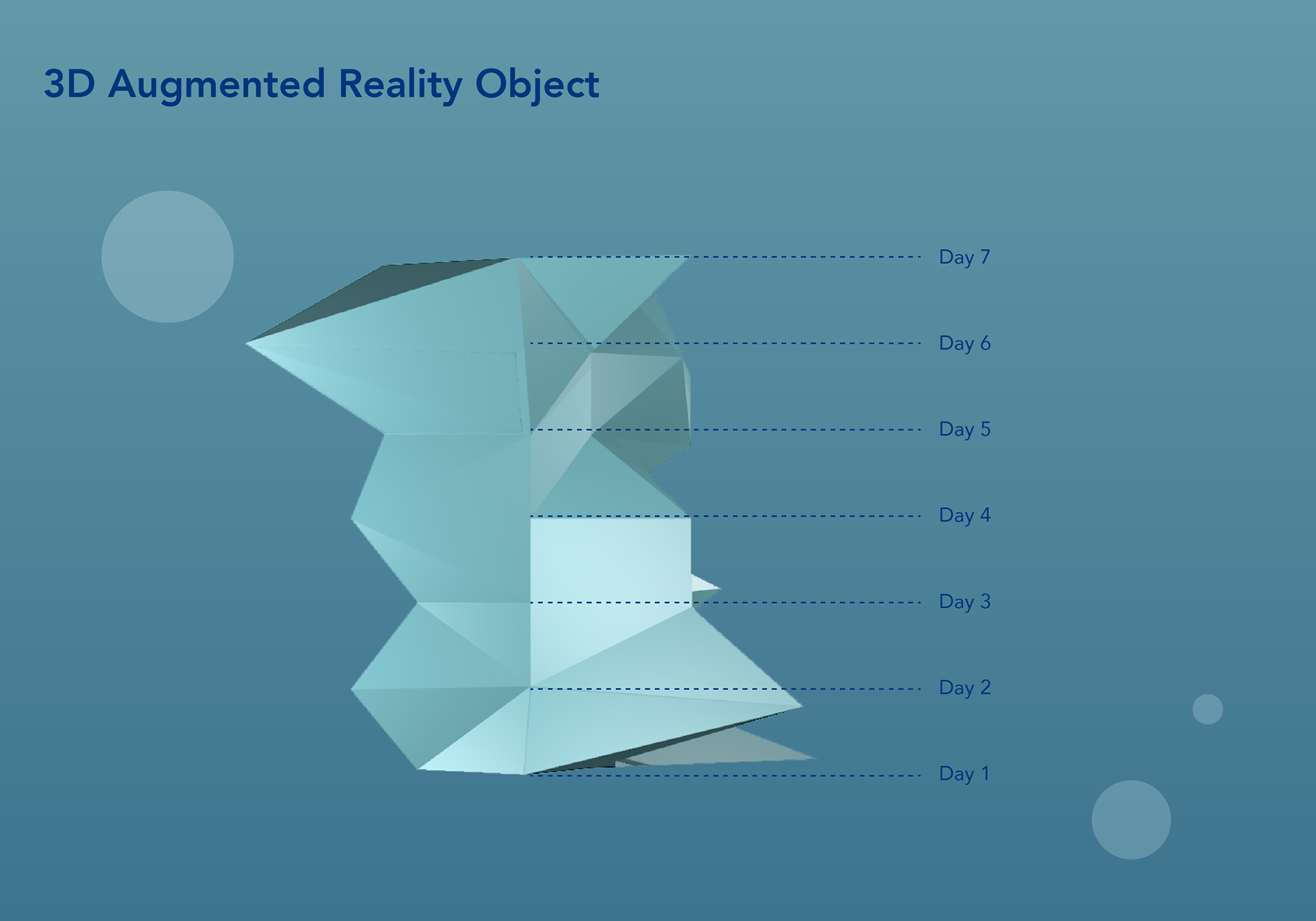 3D Augmented Reality Object

Day 7

Day 6

Day 5

Day 4

Day 3

Day 2

Day 1